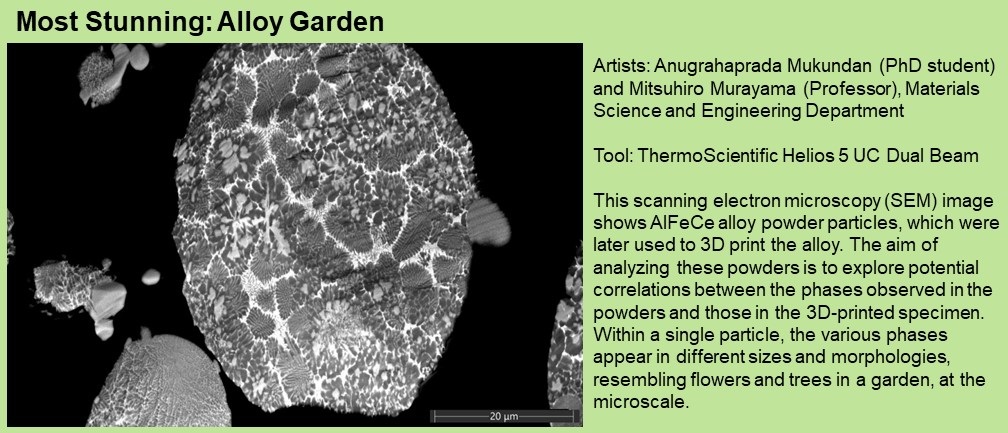 Most Stunning: Alloy Garden

20 µm

Artists: Anugrahaprada Mukundan (PhD student) and Mitsuhiro Murayama (Professor), Materials Science and Engineering Department

Tool: ThermoScientific Helios 5 UC Dual Beam

This scanning electron microscopy (SEM) image shows AlFeCe alloy powder particles, which were later used to 3D print the alloy. The aim of analyzing these powders is to explore potential correlations between the phases observed in the powders and those in the 3D-printed specimen. Within a single particle, the various phases appear in different sizes and morphologies, resembling flowers and trees in a garden, at the microscale.